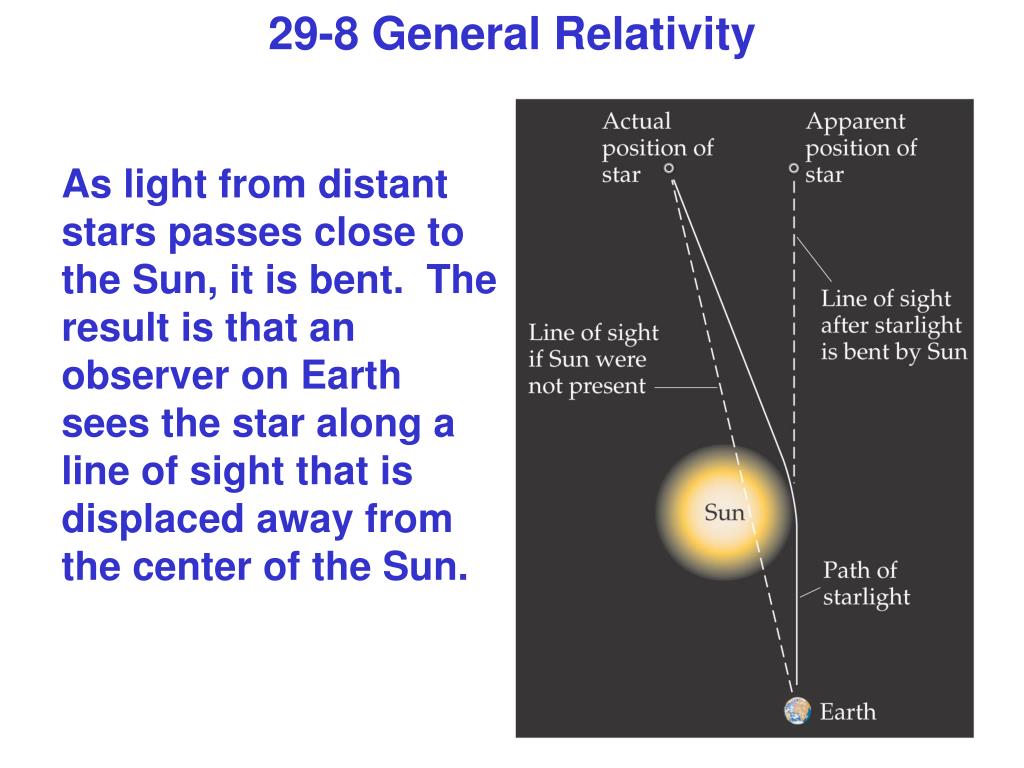 29-8 General Relativity

As light from distant stars passes close to the Sun, it is bent. The result is that an observer on Earth sees the star along a line of sight that is displaced away from the center of the Sun.

Actual position of star

Apparent position of star

Line of sight after starlight is bent by Sun

Line of sight if Sun were not present

Sun

Path of starlight

Earth